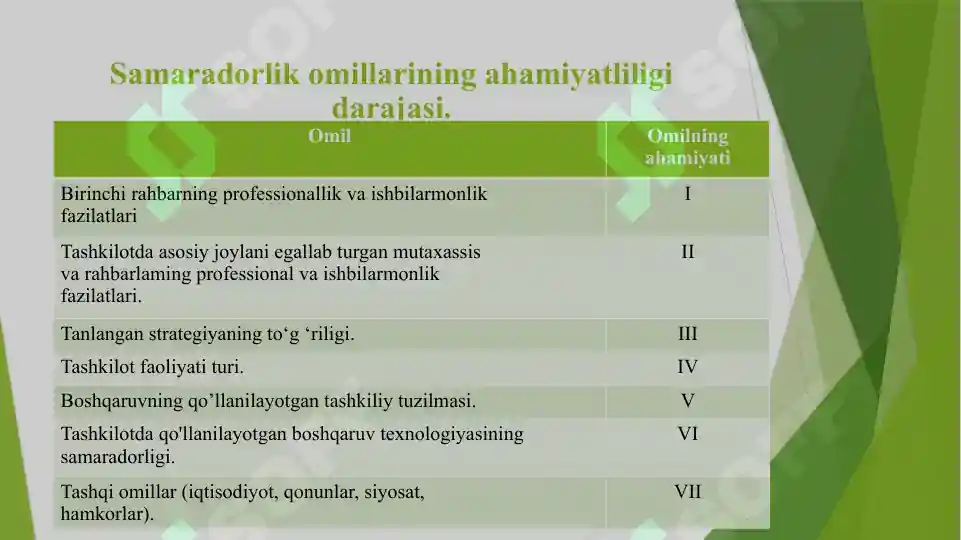 Samaradorlik omillarining ahamiyatliligi darajasi.

| Omil | Omilning ahamiyati |
|---|---|
| Birinchi rahbarning professionallik va ishbilarmonlik fazilatlari | I |
| Tashkilotda asosiy joylani egallab turgan mutaxassis va rahbarlaming professional va ishbilarmonlik fazilatlari. | II |
| Tanlangan strategiyaning to‘g ‘riligi. | III |
| Tashkilot faoliyati turi. | IV |
| Boshqaruvning qo’llanilayotgan tashkiliy tuzilmasi. | V |
| Tashkilotda qo'llanilayotgan boshqaruv texnologiyasining samaradorligi. | VI |
| Tashqi omillar (iqtisodiyot, qonunlar, siyosat, hamkorlar). | VII |